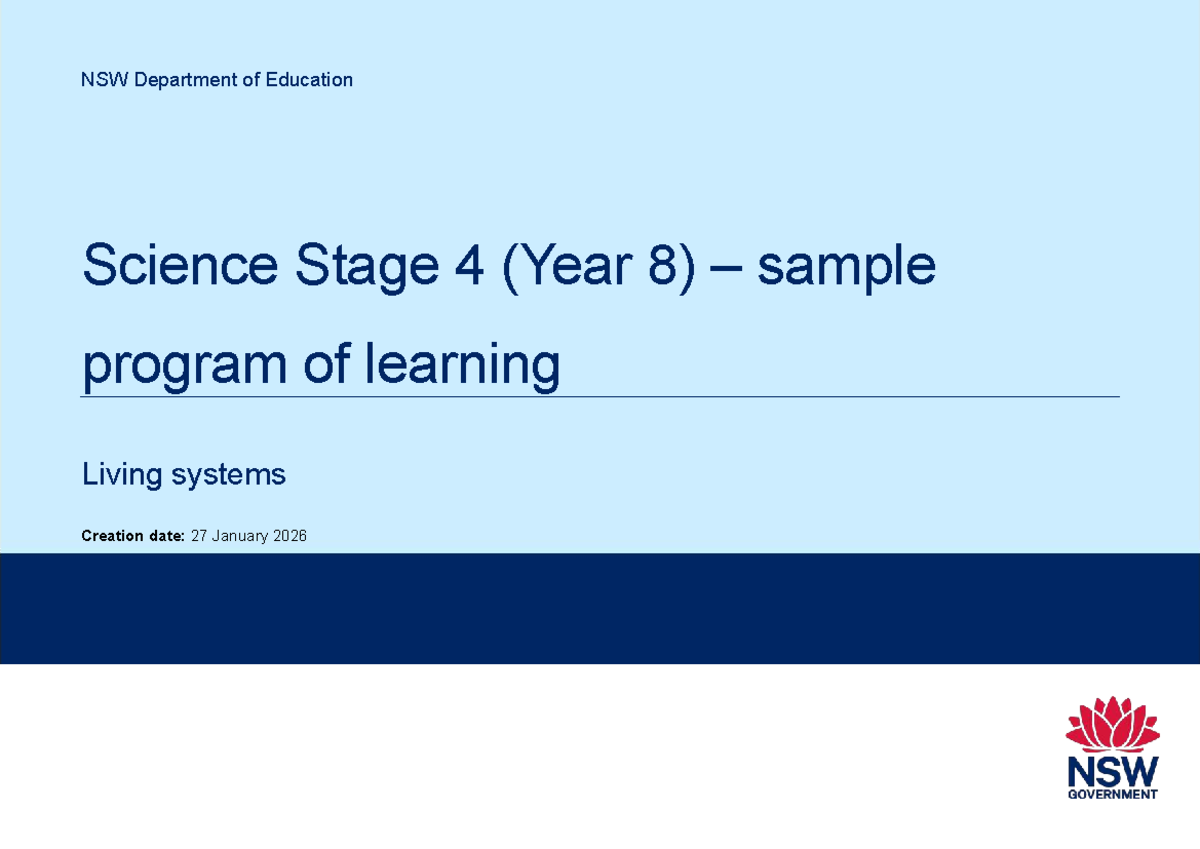 NSW Department of Education

Science Stage 4 (Year 8) – sample program of learning

Living systems

Creation date: 27 January 2026

NSW
GOVERNMENT